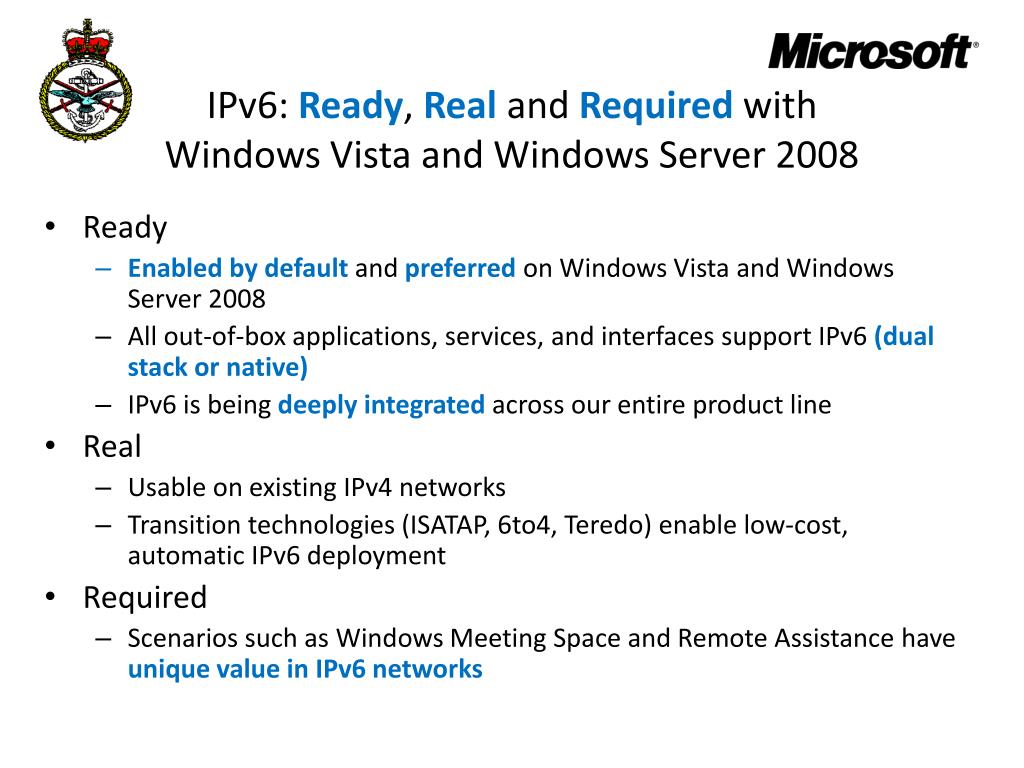 Microsoft®

IPv6: Ready, Real and Required with Windows Vista and Windows Server 2008

• Ready
– Enabled by default and preferred on Windows Vista and Windows Server 2008
– All out-of-box applications, services, and interfaces support IPv6 (dual stack or native)
– IPv6 is being deeply integrated across our entire product line
• Real
– Usable on existing IPv4 networks
– Transition technologies (ISATAP, 6to4, Teredo) enable low-cost, automatic IPv6 deployment
• Required
– Scenarios such as Windows Meeting Space and Remote Assistance have unique value in IPv6 networks